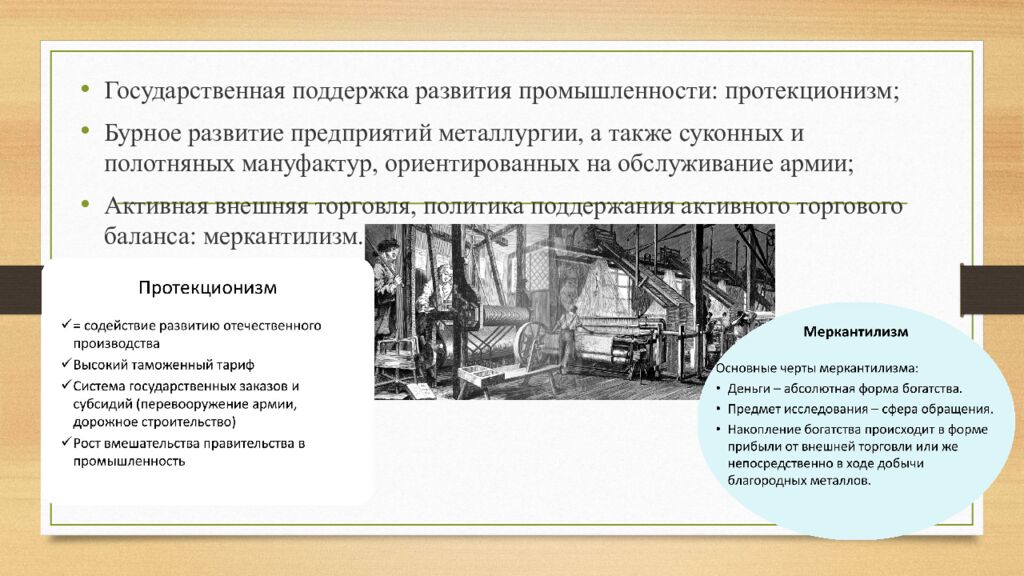 • Государственная поддержка развития промышленности: протекционизм;

• Бурное развитие предприятий металлургии, а также суконных и полотняных мануфактур, ориентированных на обслуживание армии;

• Активная внешняя торговля, политика поддержания активного торгового баланса: меркантилизм.

Протекционизм

✓ = содействие развитию отечественного производства
✓ Высокий таможенный тариф
✓ Система государственных заказов и субсидий (перевооружение армии, дорожное строительство)
✓ Рост вмешательства правительства в промышленность

Меркантилизм

Основные черты меркантилизма:
• Деньги – абсолютная форма богатства.
• Предмет исследования – сфера обращения.
• Накопление богатства происходит в форме прибыли от внешней торговли или же непосредственно в ходе добычи благородных металлов.